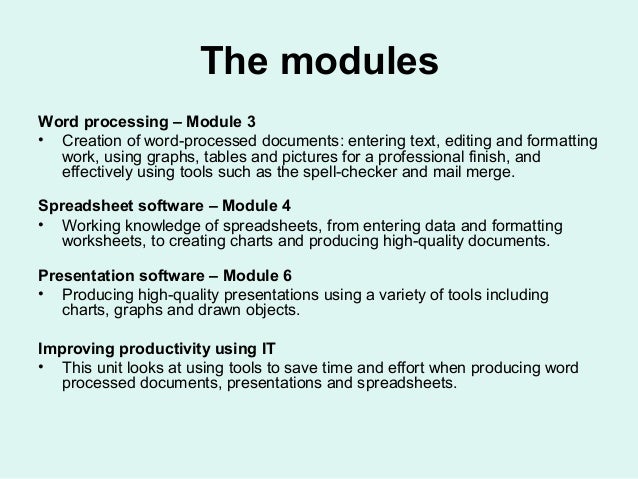 The modules

Word processing – Module 3
• Creation of word-processed documents: entering text, editing and formatting work, using graphs, tables and pictures for a professional finish, and effectively using tools such as the spell-checker and mail merge.

Spreadsheet software – Module 4
• Working knowledge of spreadsheets, from entering data and formatting worksheets, to creating charts and producing high-quality documents.

Presentation software – Module 6
• Producing high-quality presentations using a variety of tools including charts, graphs and drawn objects.

Improving productivity using IT
• This unit looks at using tools to save time and effort when producing word processed documents, presentations and spreadsheets.